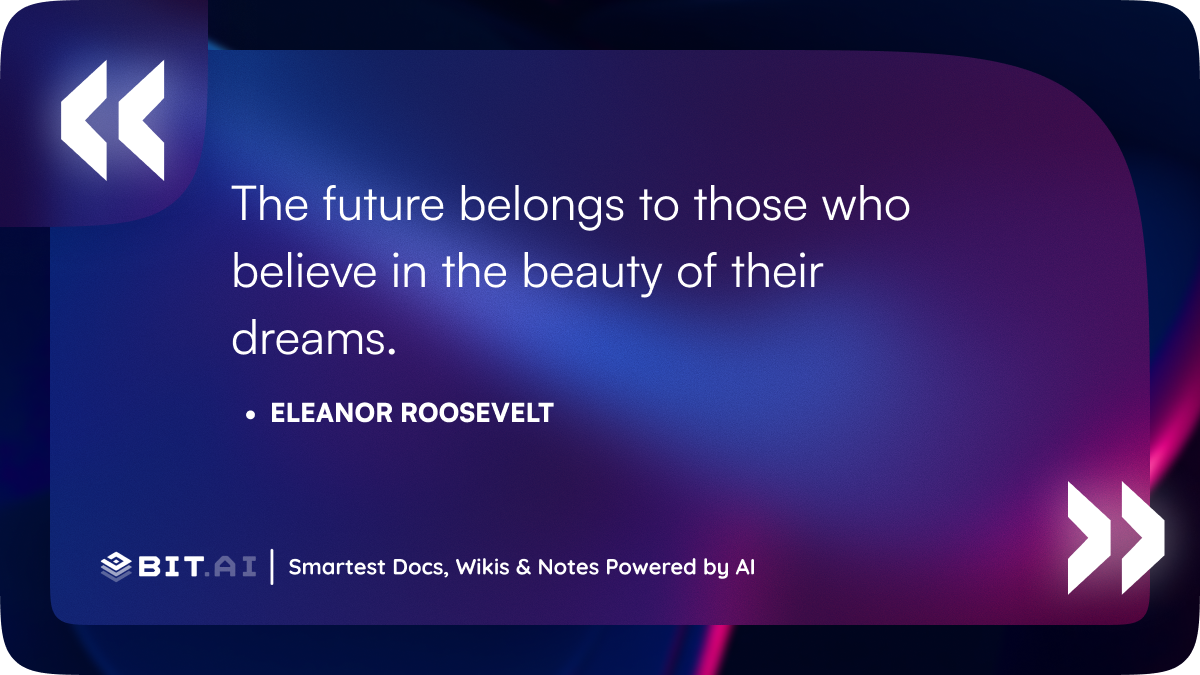 The future belongs to those who believe in the beauty of their dreams.

• ELEANOR ROOSEVELT

BIT.AI | Smartest Docs, Wikis & Notes Powered by AI